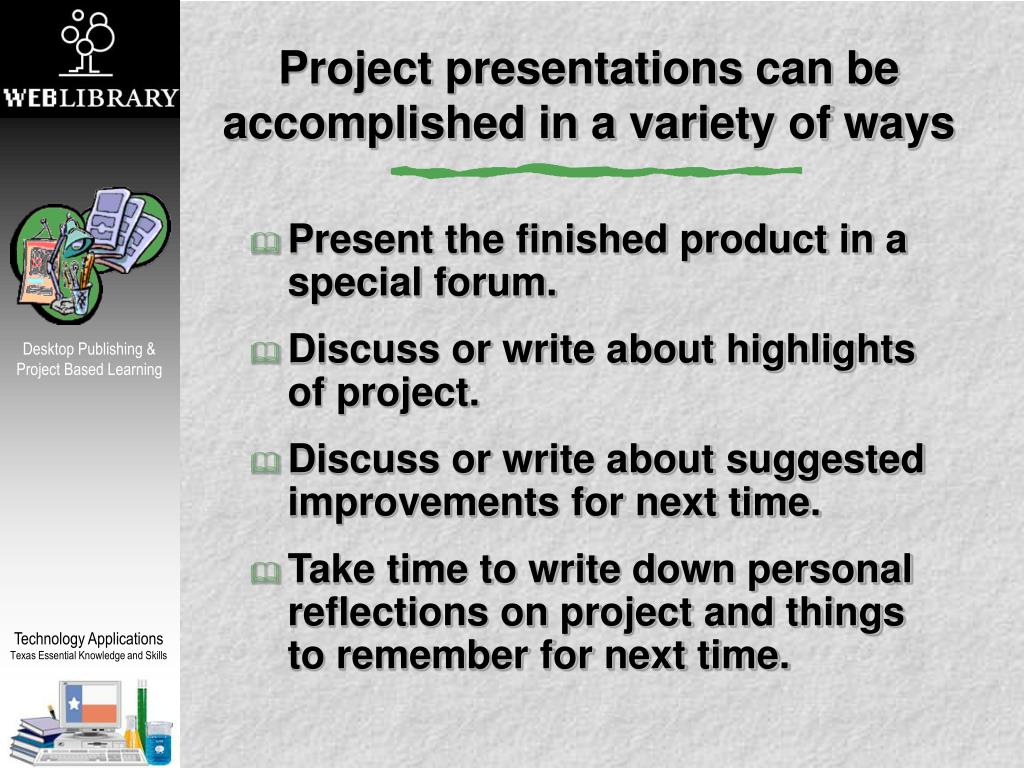 WEBLIBRARY

Desktop Publishing & Project Based Learning

Technology Applications
Texas Essential Knowledge and Skills

Project presentations can be accomplished in a variety of ways

Present the finished product in a special forum.

Discuss or write about highlights of project.

Discuss or write about suggested improvements for next time.

Take time to write down personal reflections on project and things to remember for next time.